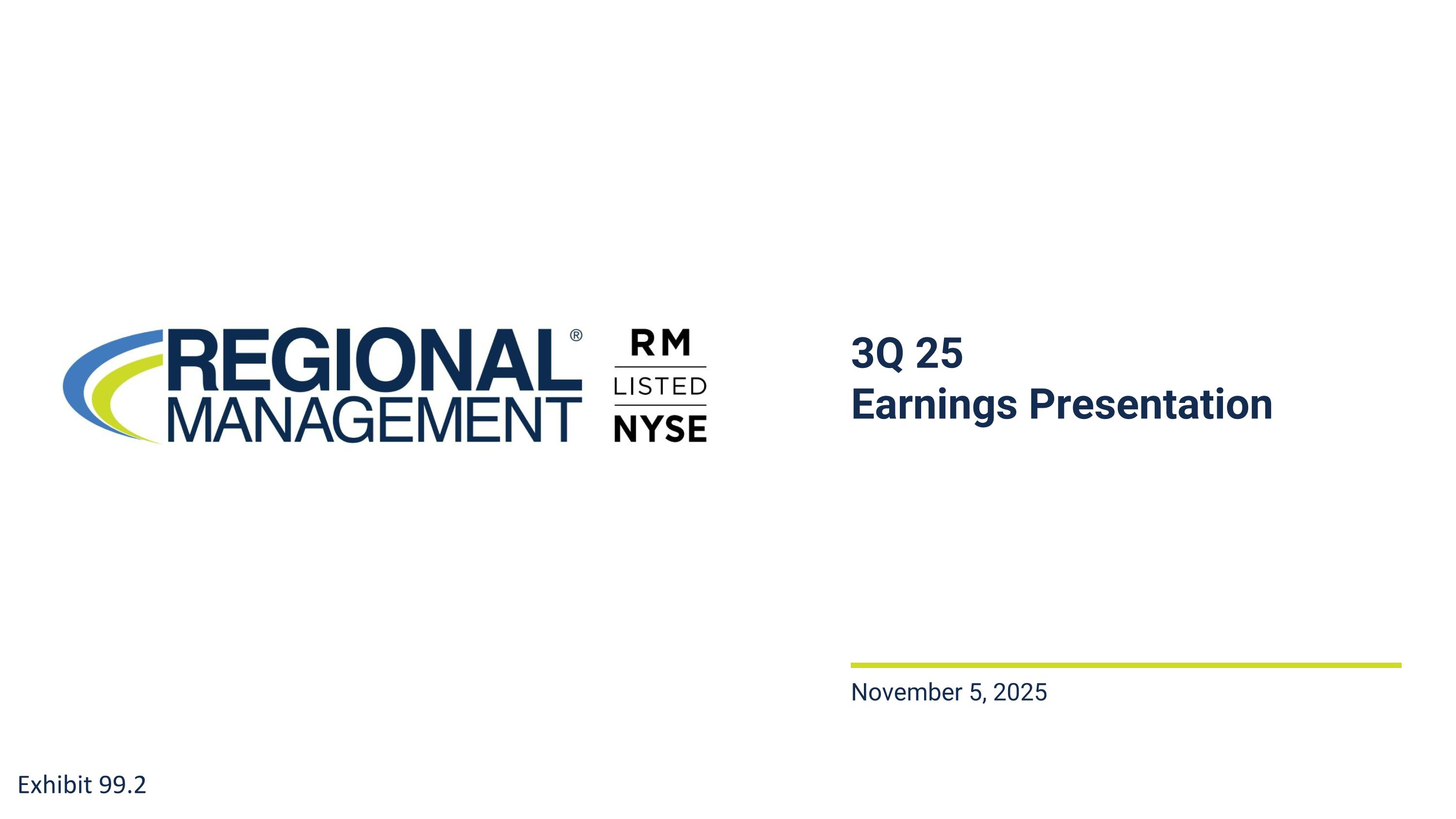 REGIONAL® MANAGEMENT

RM
LISTED
NYSE

3Q 25
Earnings Presentation

November 5, 2025

Exhibit 99.2